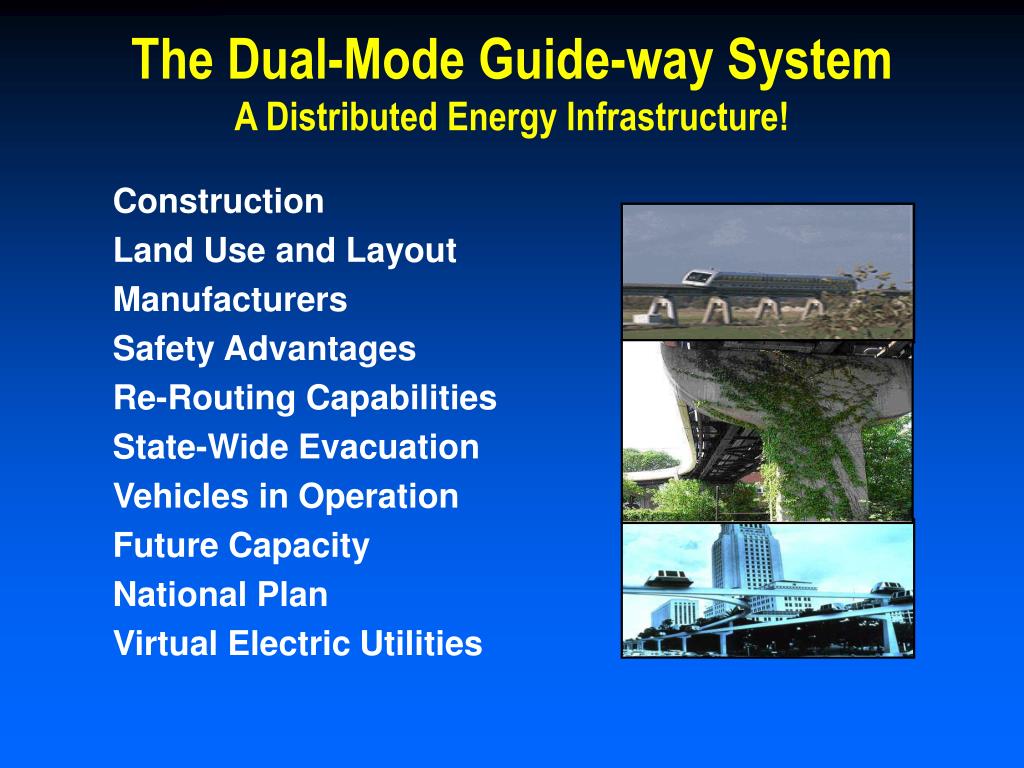 The Dual-Mode Guide-way System
A Distributed Energy Infrastructure!

Construction
Land Use and Layout
Manufacturers
Safety Advantages
Re-Routing Capabilities
State-Wide Evacuation
Vehicles in Operation
Future Capacity
National Plan
Virtual Electric Utilities